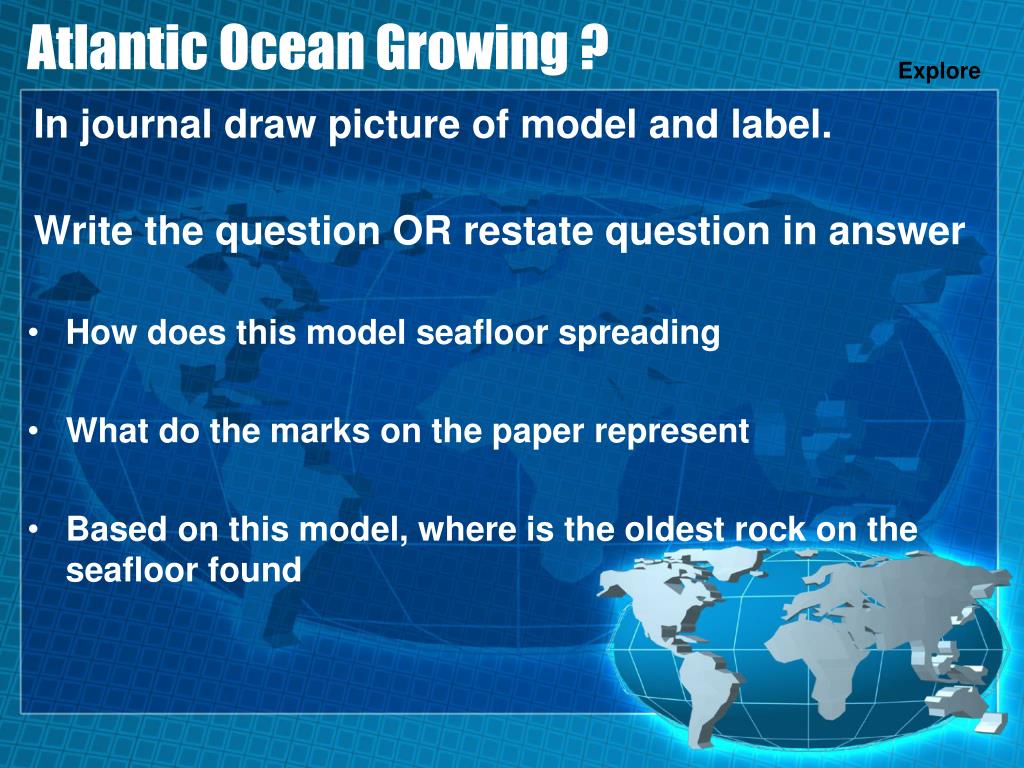 Atlantic Ocean Growing ?

Explore

In journal draw picture of model and label.

Write the question OR restate question in answer

• How does this model seafloor spreading

• What do the marks on the paper represent

• Based on this model, where is the oldest rock on the seafloor found